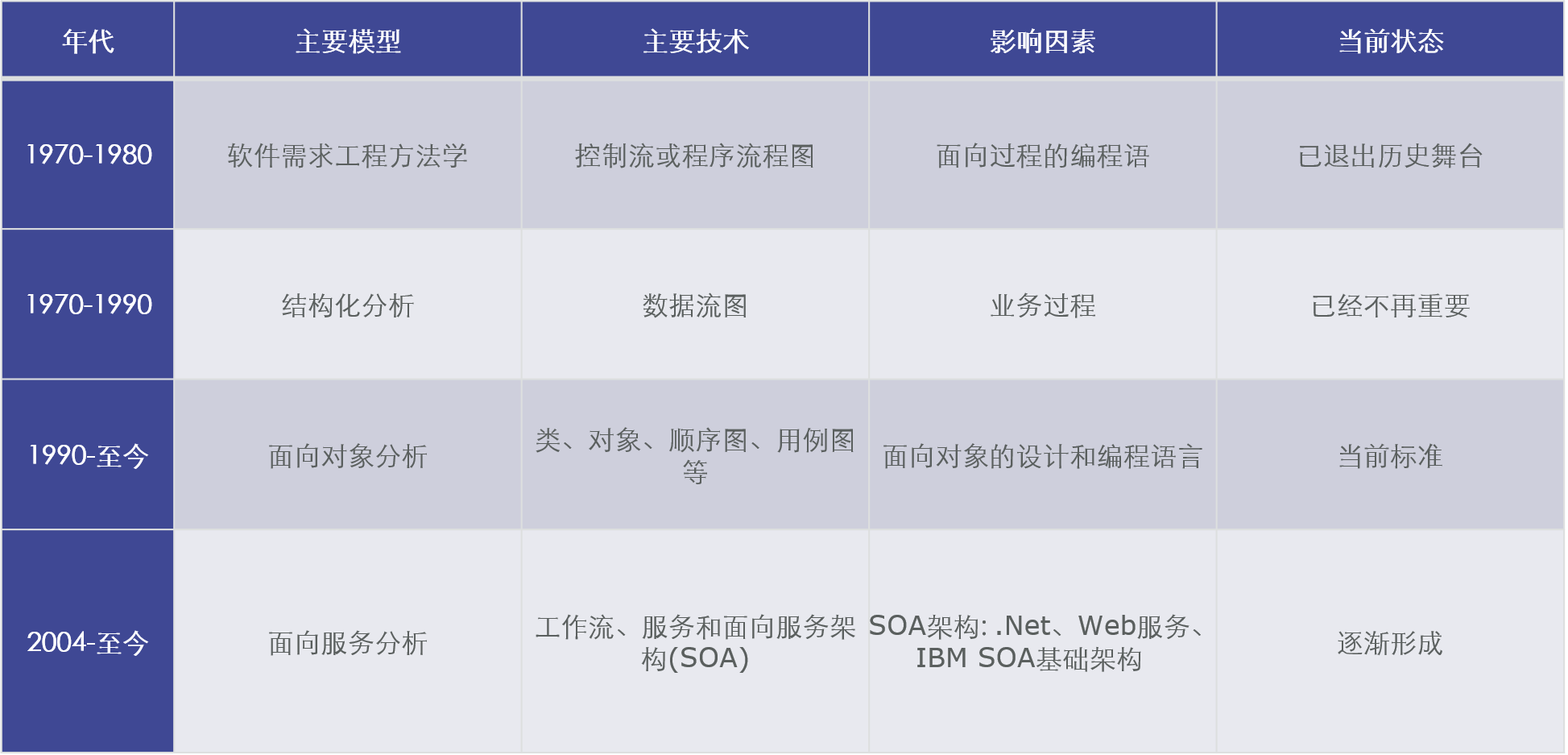 | 年代 | 主要模型 | 主要技术 | 影响因素 | 当前状态 |
|---|---|---|---|---|
| 1970-1980 | 软件需求工程方法学 | 控制流或程序流程图 | 面向过程的编程语 | 已退出历史舞台 |
| 1970-1990 | 结构化分析 | 数据流图 | 业务过程 | 已经不再重要 |
| 1990-至今 | 面向对象分析 | 类、对象、顺序图、用例图等 | 面向对象的设计和编程语言 | 当前标准 |
| 2004-至今 | 面向服务分析 | 工作流、服务和面向服务架构(SOA) | SOA架构: .Net、Web服务、IBM SOA基础架构 | 逐渐形成 |